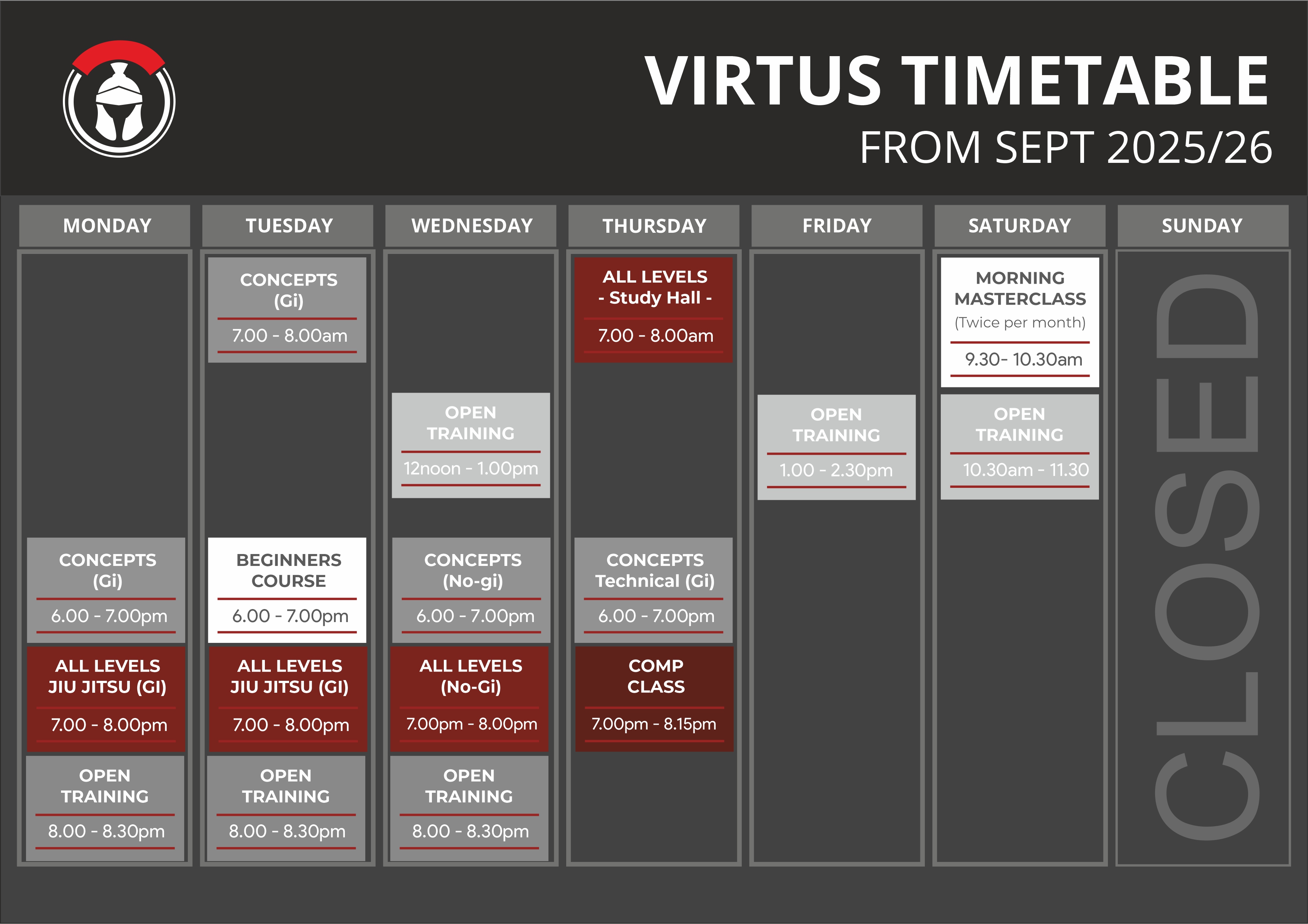 VIRTUS TIMETABLE
FROM SEPT 2025/26

MONDAY

CONCEPTS (Gi)
6.00 - 7.00pm

ALL LEVELS JIU JITSU (GI)
7.00 - 8.00pm

OPEN TRAINING
8.00 - 8.30pm

TUESDAY

CONCEPTS (Gi)
7.00 - 8.00am

BEGINNERS COURSE
6.00 - 7.00pm

ALL LEVELS JIU JITSU (GI)
7.00 - 8.00pm

OPEN TRAINING
8.00 - 8.30pm

WEDNESDAY

OPEN TRAINING
12noon - 1.00pm

CONCEPTS (No-gi)
6.00 - 7.00pm

ALL LEVELS (No-Gi)
7.00pm - 8.00pm

OPEN TRAINING
8.00 - 8.30pm

THURSDAY

ALL LEVELS - Study Hall -
7.00 - 8.00am

CONCEPTS Technical (Gi)
6.00 - 7.00pm

COMP CLASS
7.00pm - 8.15pm

FRIDAY

OPEN TRAINING
1.00 - 2.30pm

SATURDAY

MORNING MASTERCLASS
(Twice per month)
9.30- 10.30am

OPEN TRAINING
10.30am - 11.30

SUNDAY

CLOSED